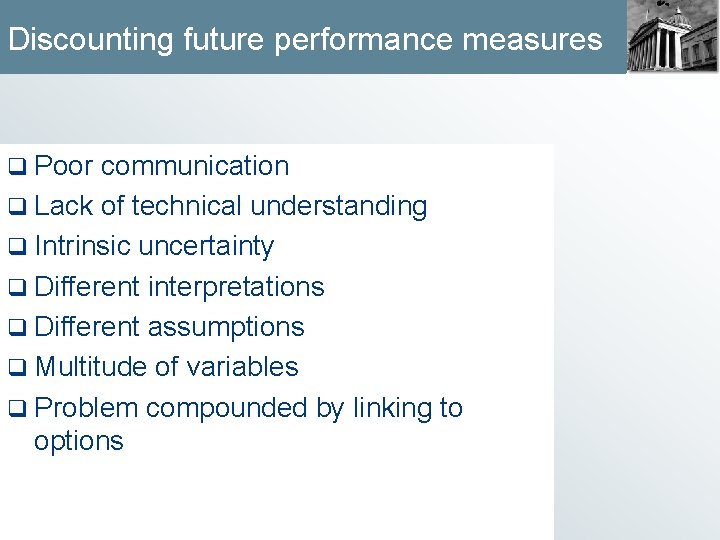 Discounting future performance measures

❑ Poor communication
❑ Lack of technical understanding
❑ Intrinsic uncertainty
❑ Different interpretations
❑ Different assumptions
❑ Multitude of variables
❑ Problem compounded by linking to options